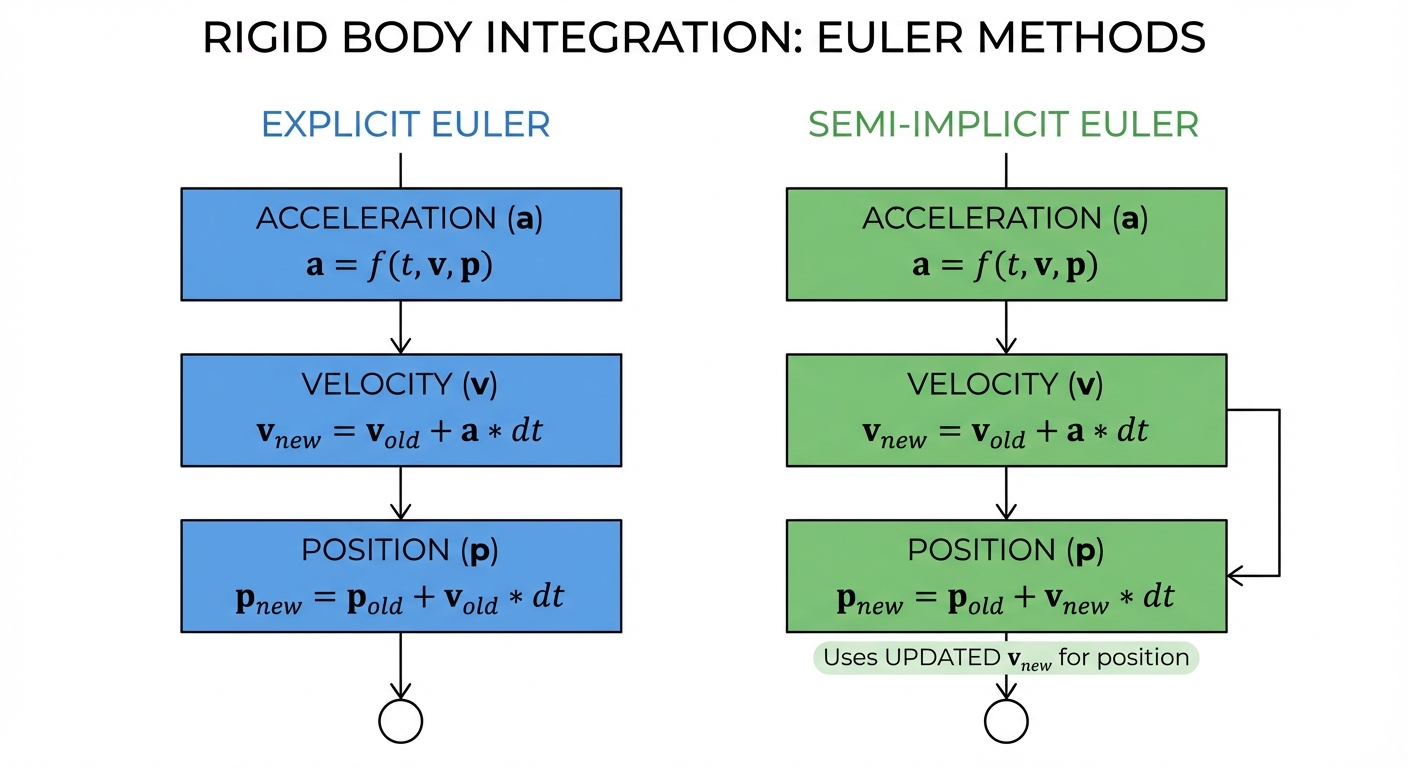 RIGID BODY INTEGRATION: EULER METHODS

EXPLICIT EULER

ACCELERATION (**a**)
$\mathbf{a} = f(t, \mathbf{v}, \mathbf{p})$

VELOCITY (**v**)
$\mathbf{v}_{new} = \mathbf{v}_{old} + \mathbf{a} * dt$

POSITION (**p**)
$\mathbf{p}_{new} = \mathbf{p}_{old} + \mathbf{v}_{old} * dt$

SEMI-IMPLICIT EULER

ACCELERATION (**a**)
$\mathbf{a} = f(t, \mathbf{v}, \mathbf{p})$

VELOCITY (**v**)
$\mathbf{v}_{new} = \mathbf{v}_{old} + \mathbf{a} * dt$

POSITION (**p**)
$\mathbf{p}_{new} = \mathbf{p}_{old} + \mathbf{v}_{new} * dt$

Uses UPDATED $\mathbf{v}_{new}$ for position